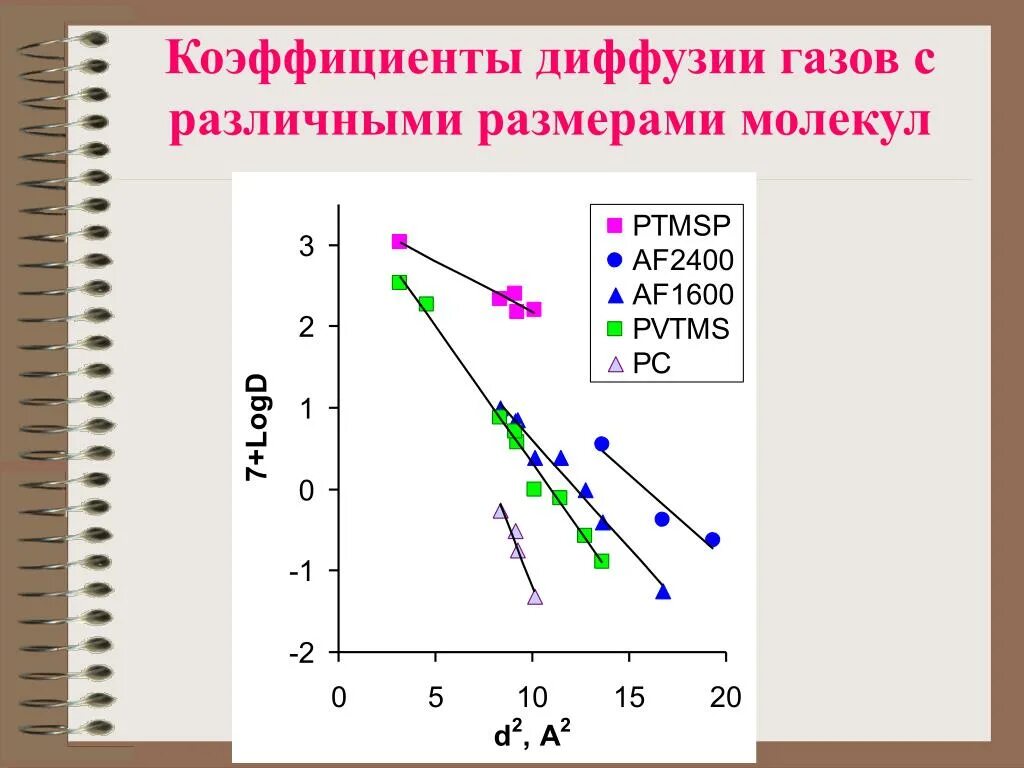 Коэффициенты диффузии газов с различными размерами молекул

PTMSP
AF2400
AF1600
PVTMS
PC

7+LogD

3
2
1
0
-1
-2

0
5
10
15
20

$d^2$, $A^2$